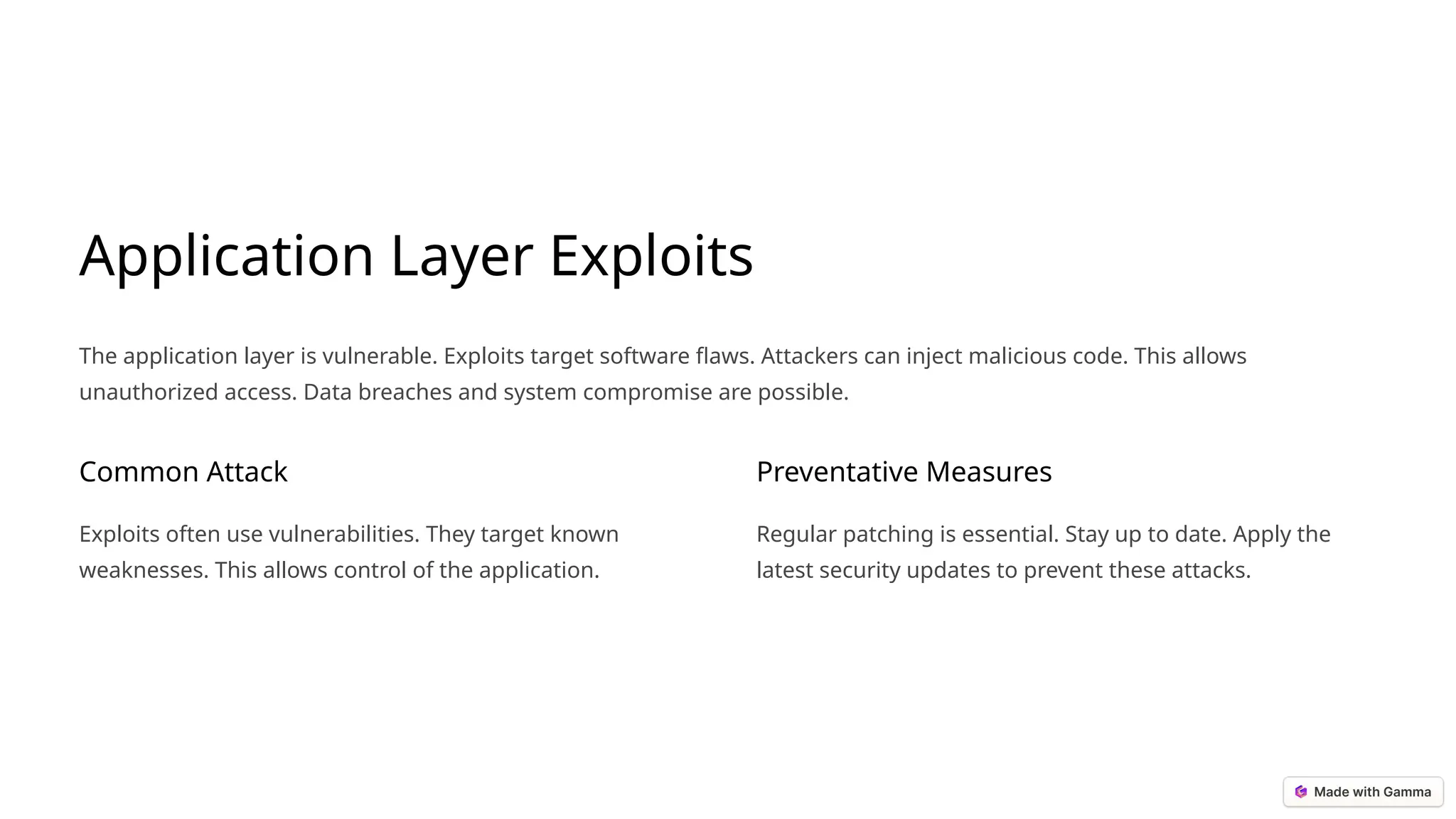 Application Layer Exploits

The application layer is vulnerable. Exploits target software flaws. Attackers can inject malicious code. This allows unauthorized access. Data breaches and system compromise are possible.

Common Attack

Exploits often use vulnerabilities. They target known weaknesses. This allows control of the application.

Preventative Measures

Regular patching is essential. Stay up to date. Apply the latest security updates to prevent these attacks.

Made with Gamma